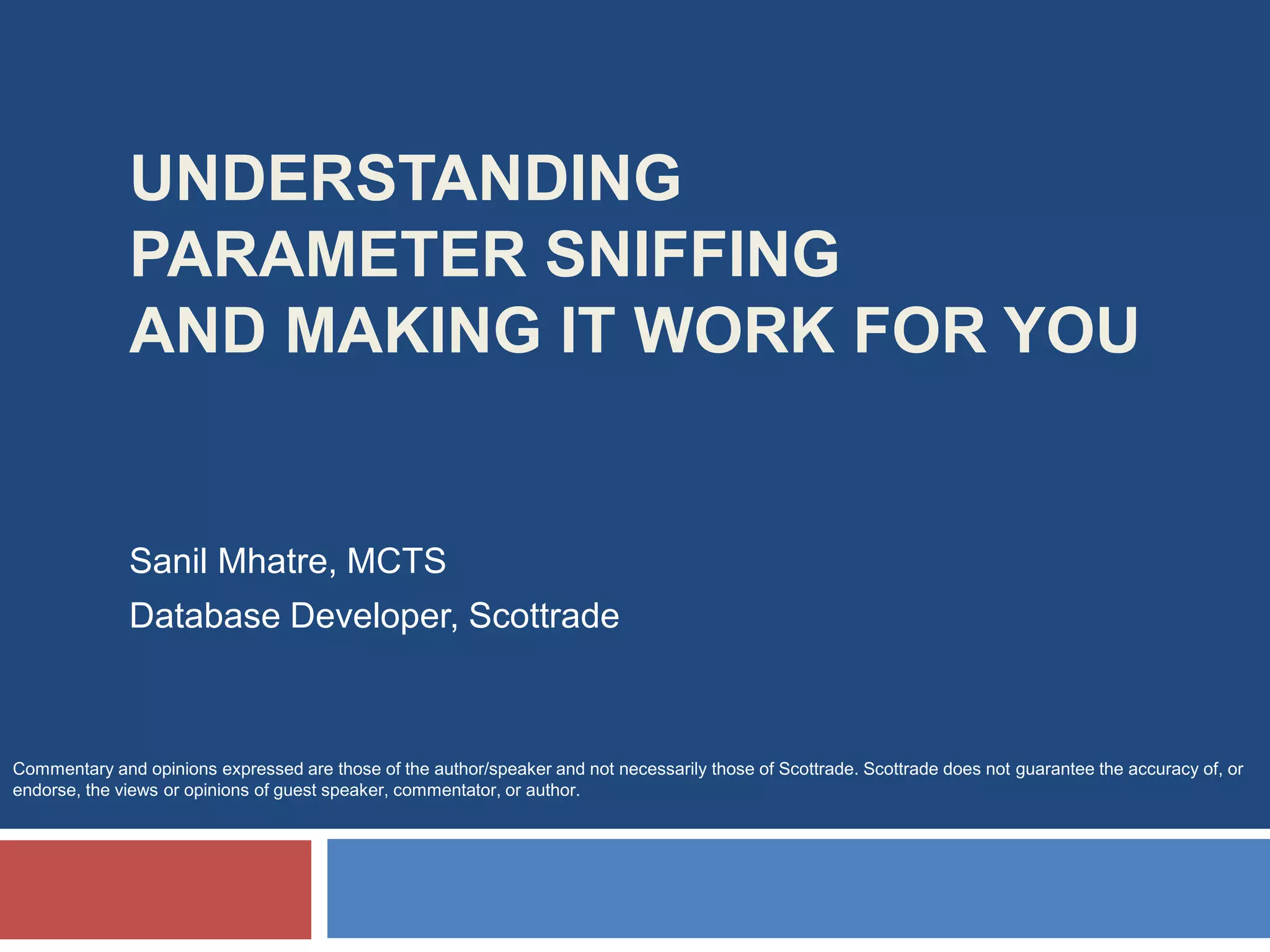 UNDERSTANDING PARAMETER SNIFFING AND MAKING IT WORK FOR YOU

Sanil Mhatre, MCTS

Database Developer, Scottrade

Commentary and opinions expressed are those of the author/speaker and not necessarily those of Scottrade. Scottrade does not guarantee the accuracy of, or endorse, the views or opinions of guest speaker, commentator, or author.